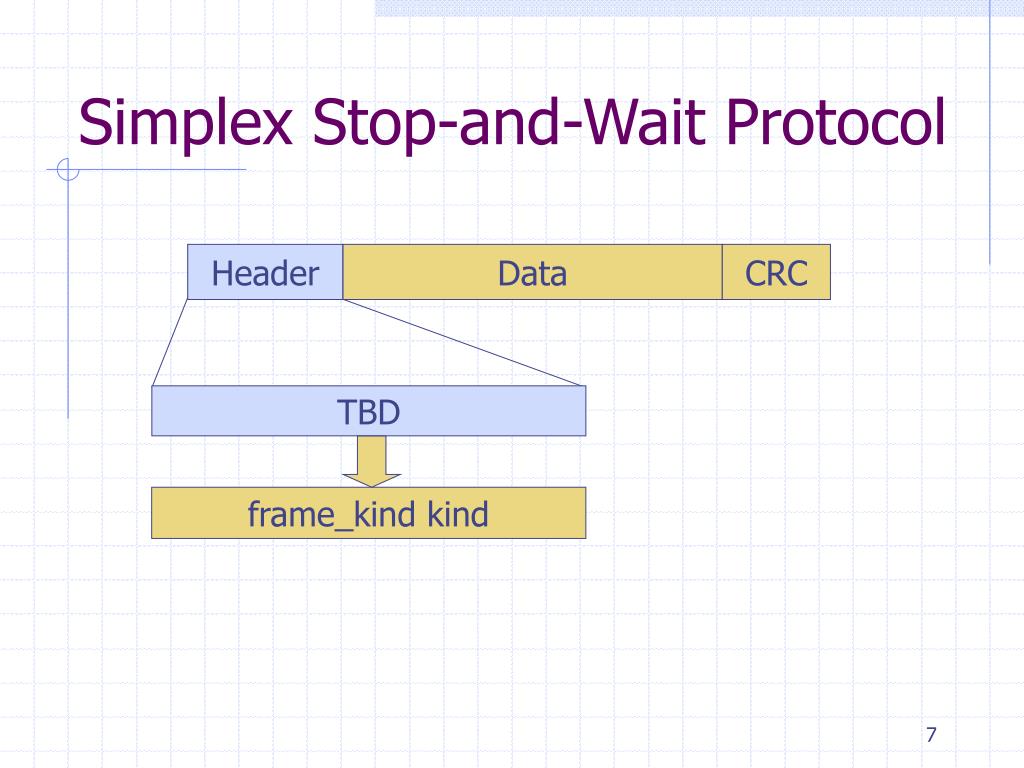 Simplex Stop-and-Wait Protocol

Header
Data
CRC

TBD

frame_kind kind

7